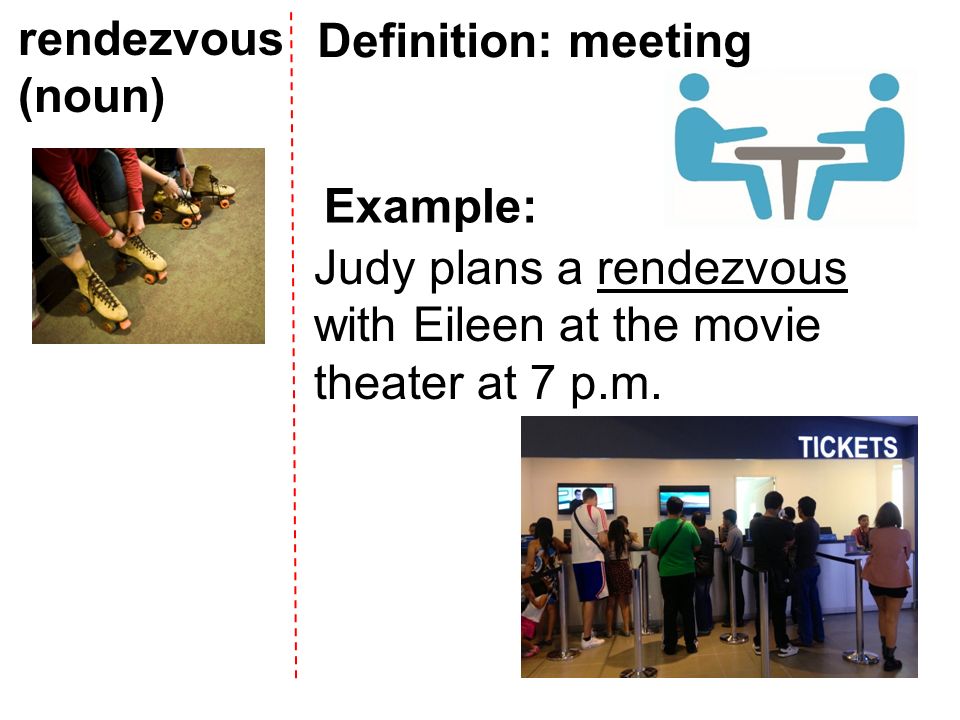 rendezvous (noun)

Definition: meeting

Example:

Judy plans a rendezvous with Eileen at the movie theater at 7 p.m.

TICKETS